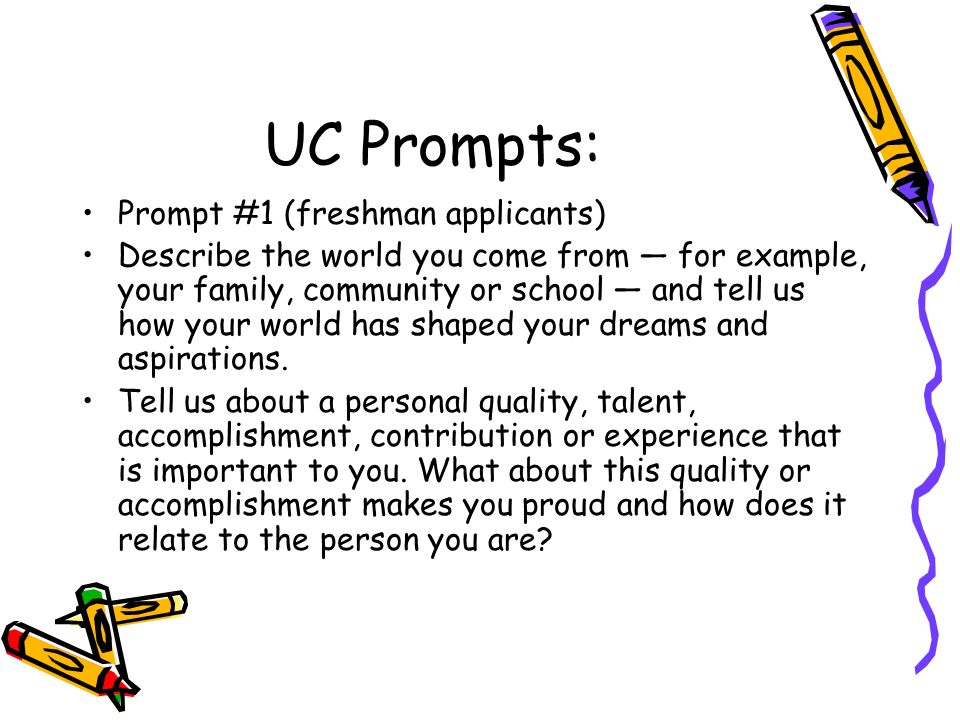 UC Prompts:

• Prompt #1 (freshman applicants)
• Describe the world you come from — for example, your family, community or school — and tell us how your world has shaped your dreams and aspirations.
• Tell us about a personal quality, talent, accomplishment, contribution or experience that is important to you. What about this quality or accomplishment makes you proud and how does it relate to the person you are?